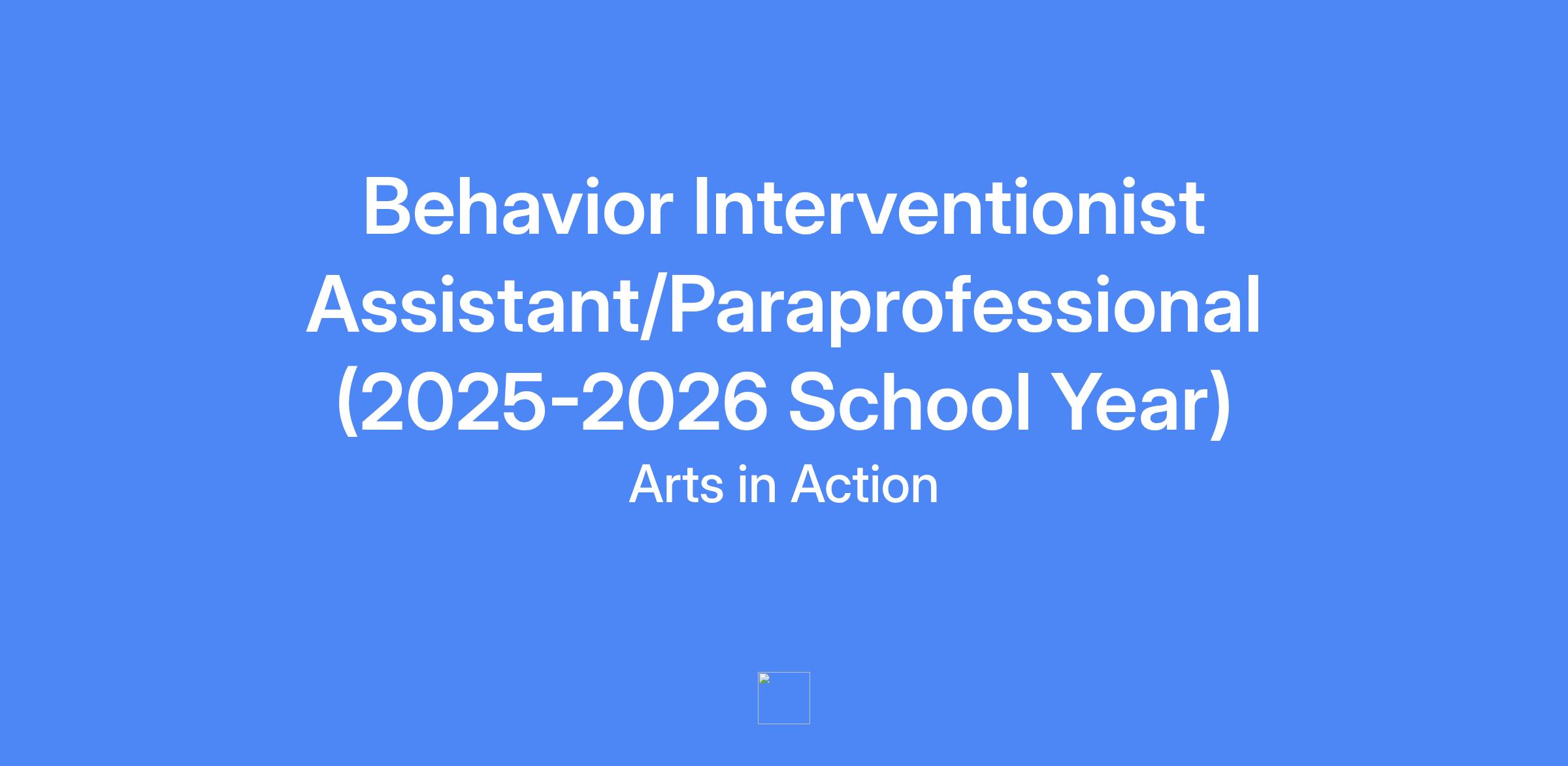 Behavior Interventionist Assistant/Paraprofessional (2025-2026 School Year)

Arts in Action